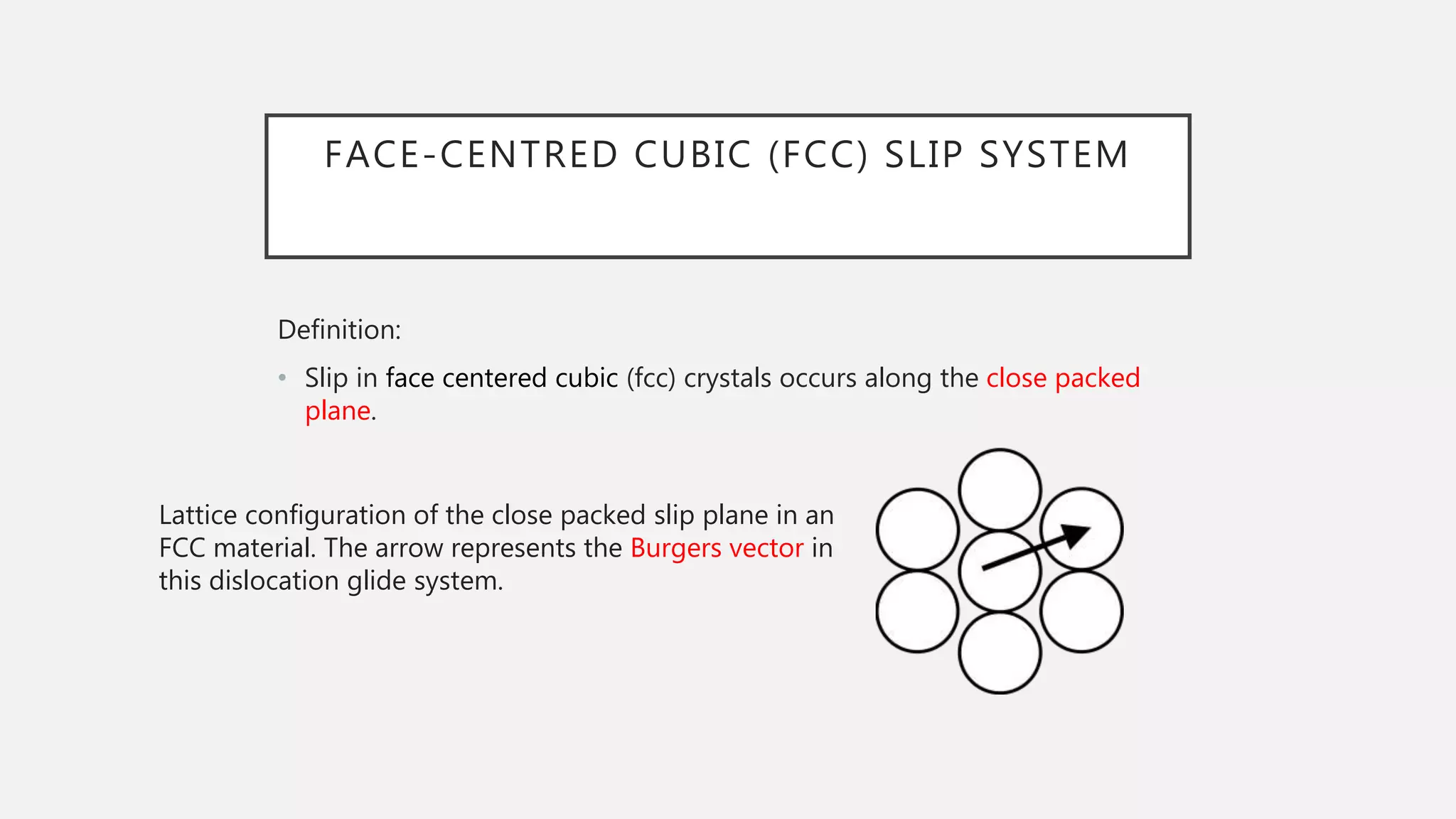 FACE-CENTRED CUBIC (FCC) SLIP SYSTEM

Definition:

• Slip in face centered cubic (fcc) crystals occurs along the close packed plane.

Lattice configuration of the close packed slip plane in an FCC material. The arrow represents the Burgers vector in this dislocation glide system.